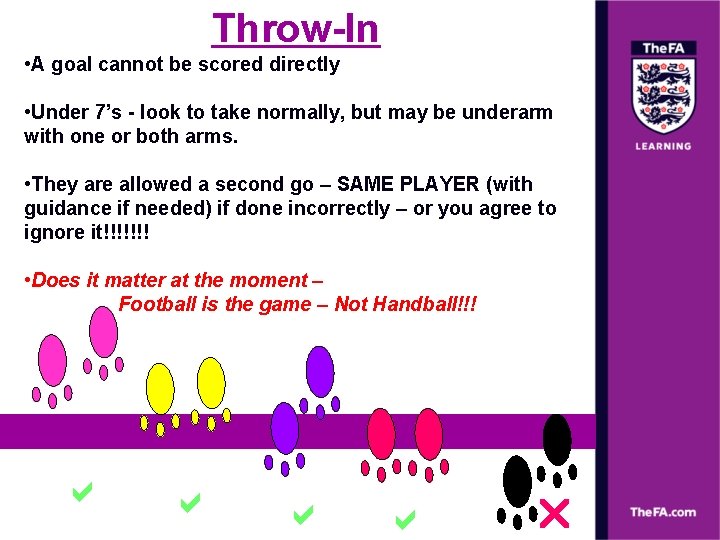 Throw-In

•A goal cannot be scored directly

•Under 7's - look to take normally, but may be underarm with one or both arms.

•They are allowed a second go – SAME PLAYER (with guidance if needed) if done incorrectly – or you agree to ignore it!!!!!!!

•Does it matter at the moment – Football is the game – Not Handball!!!

TheFA
LEARNING

TheFA.com